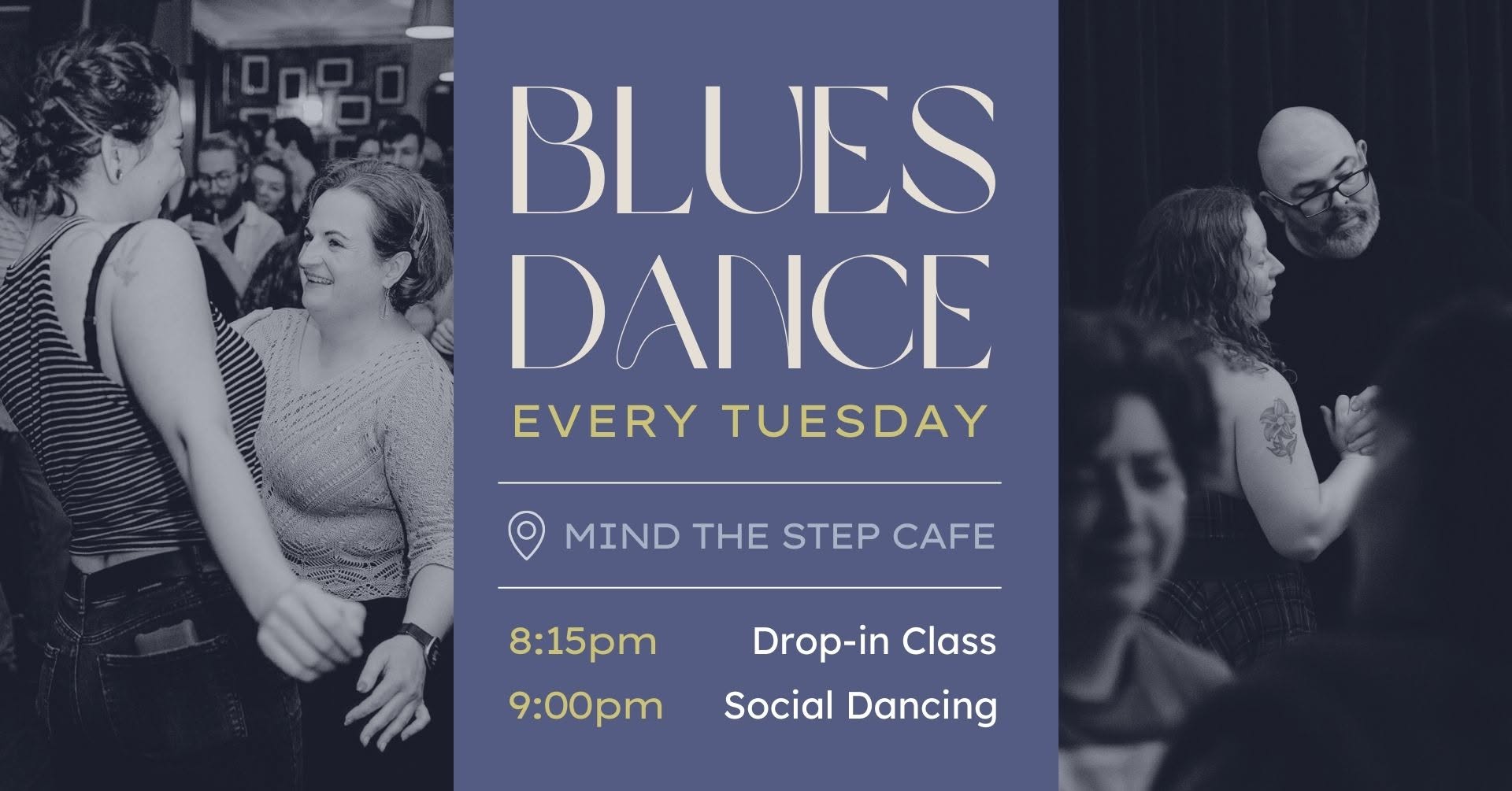 BLUES DANCE

EVERY TUESDAY

MIND THE STEP CAFE

8:15pm Drop-in Class
9:00pm Social Dancing